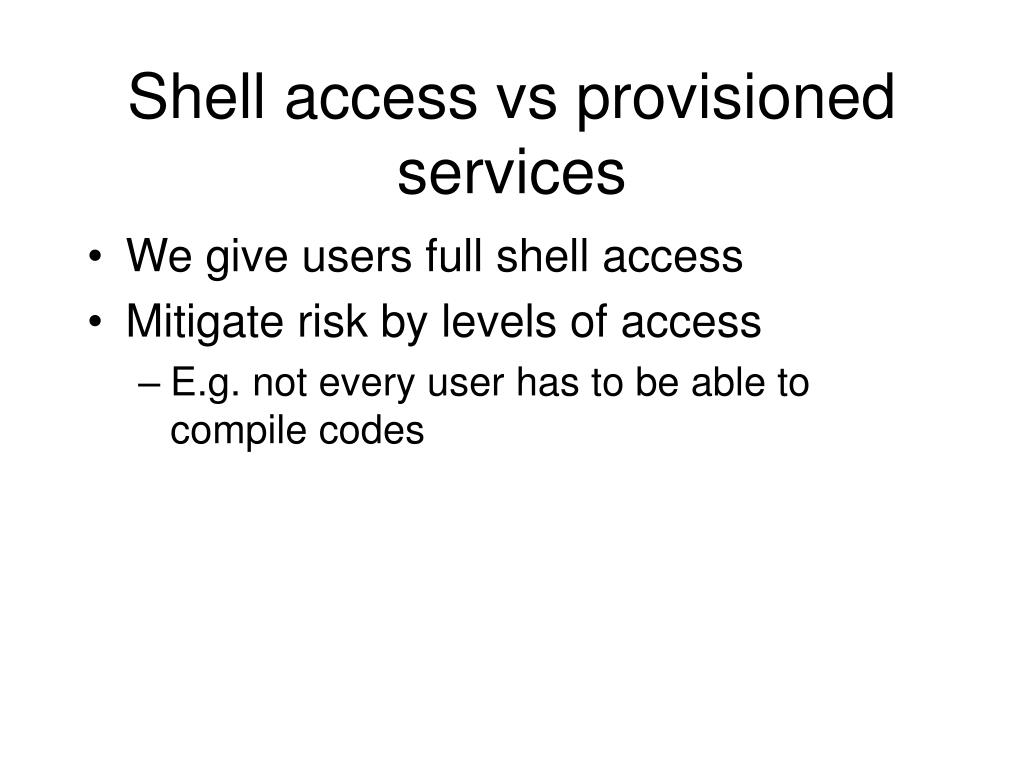 Shell access vs provisioned services

• We give users full shell access
• Mitigate risk by levels of access
– E.g. not every user has to be able to compile codes